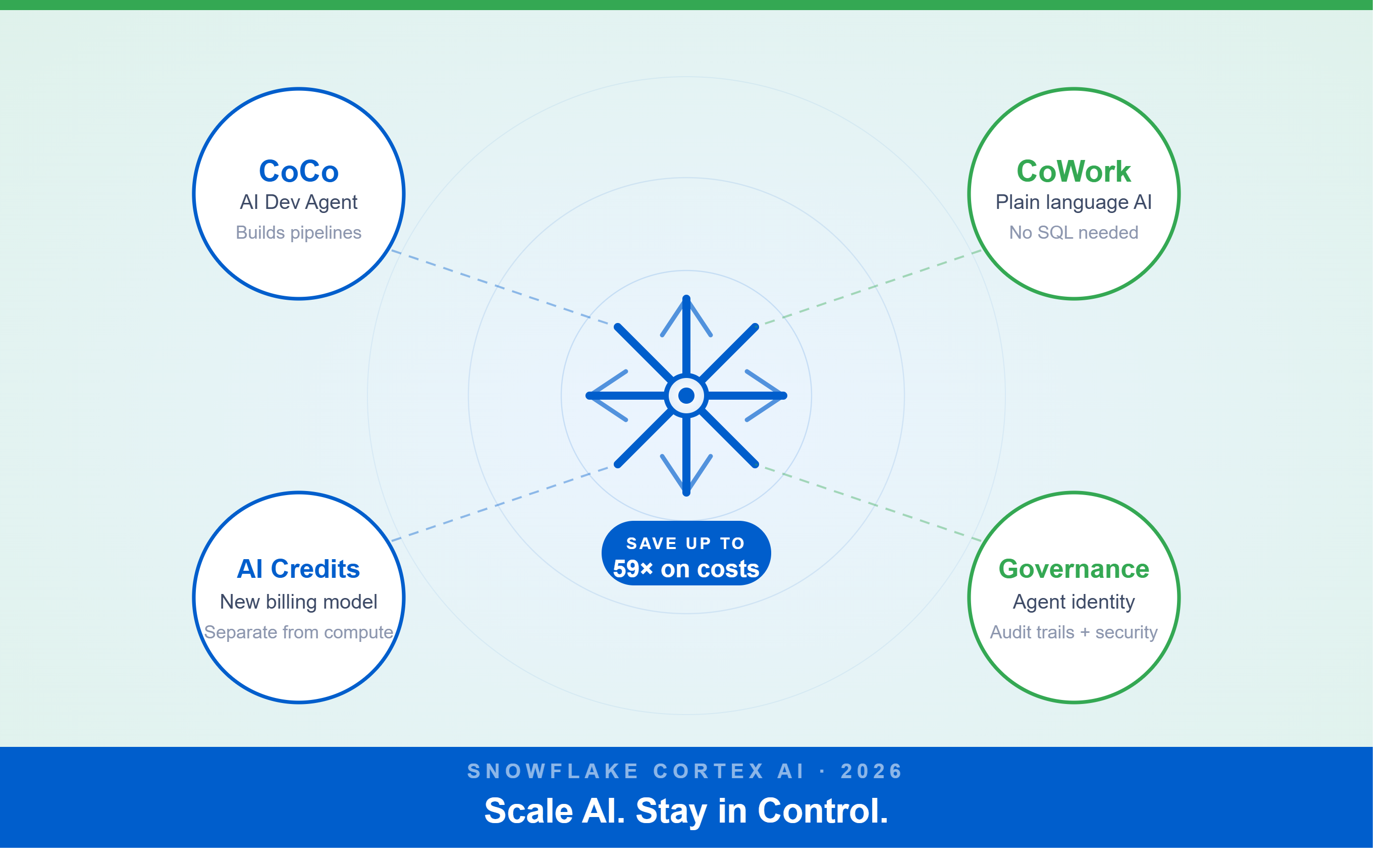 CoCo
AI Dev Agent
Builds pipelines

CoWork
Plain language AI
No SQL needed

SAVE UP TO
59× on costs

AI Credits
New billing model
Separate from compute

Governance
Agent identity
Audit trails + security

SNOWFLAKE CORTEX AI · 2026
Scale AI. Stay in Control.